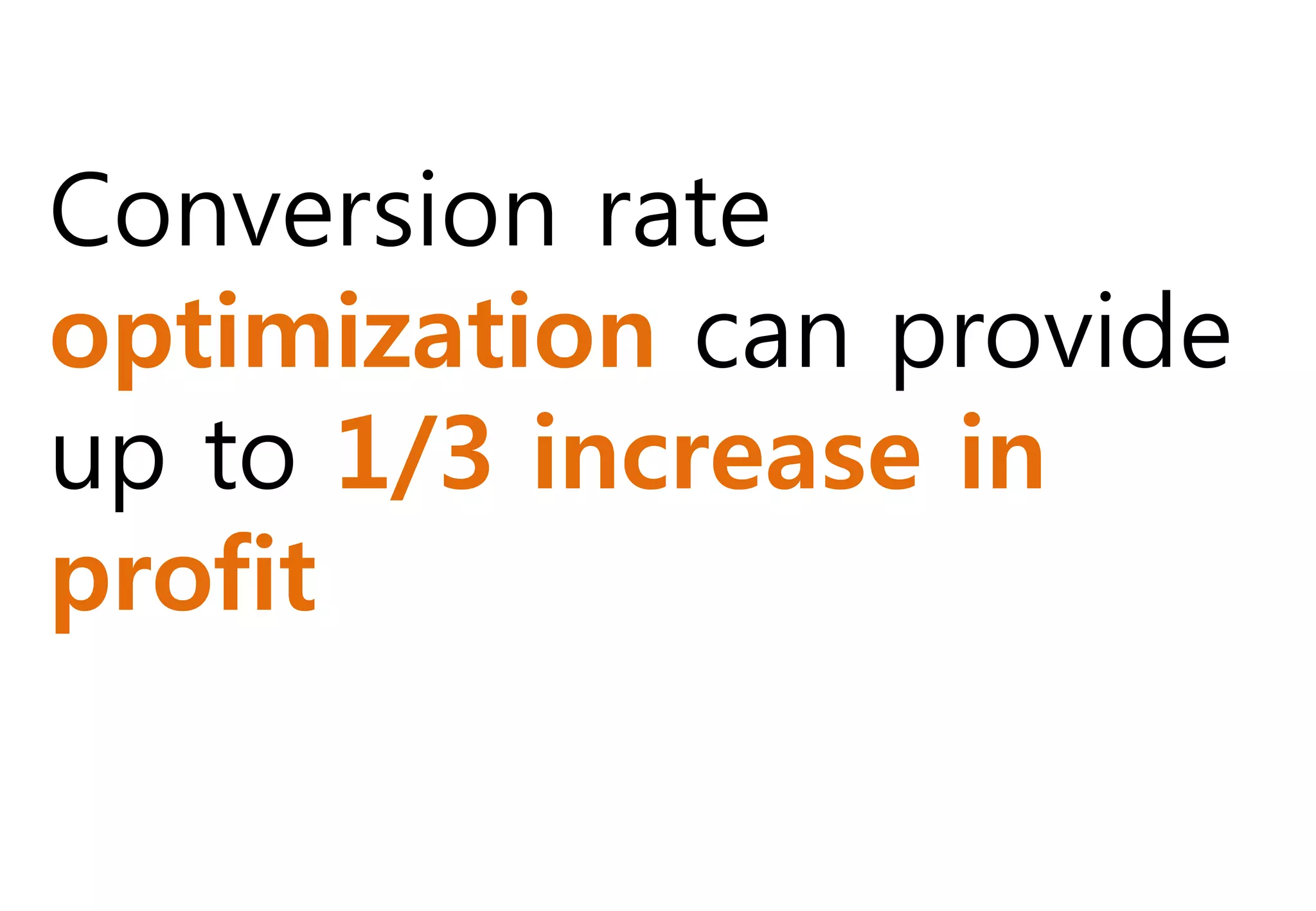 Conversion rate optimization can provide up to 1/3 increase in profit